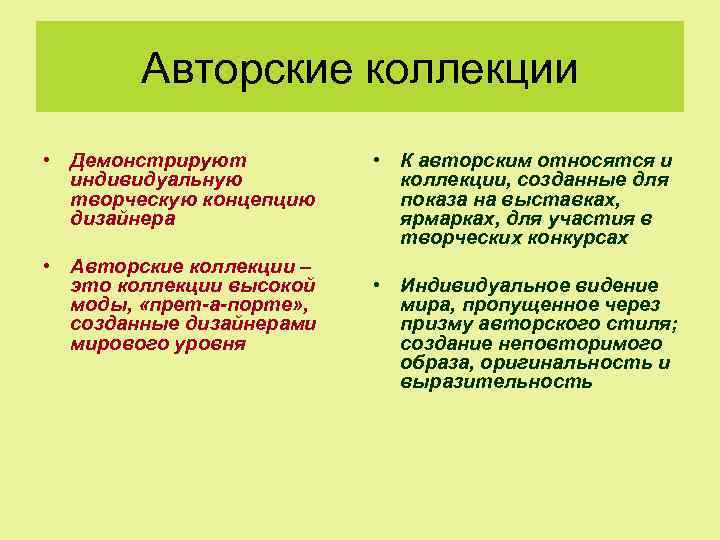 Авторские коллекции

• Демонстрируют индивидуальную творческую концепцию дизайнера

• Авторские коллекции – это коллекции высокой моды, «прет-а-порте», созданные дизайнерами мирового уровня

• К авторским относятся и коллекции, созданные для показа на выставках, ярмарках, для участия в творческих конкурсах

• Индивидуальное видение мира, пропущенное через призму авторского стиля; создание неповторимого образа, оригинальность и выразительность